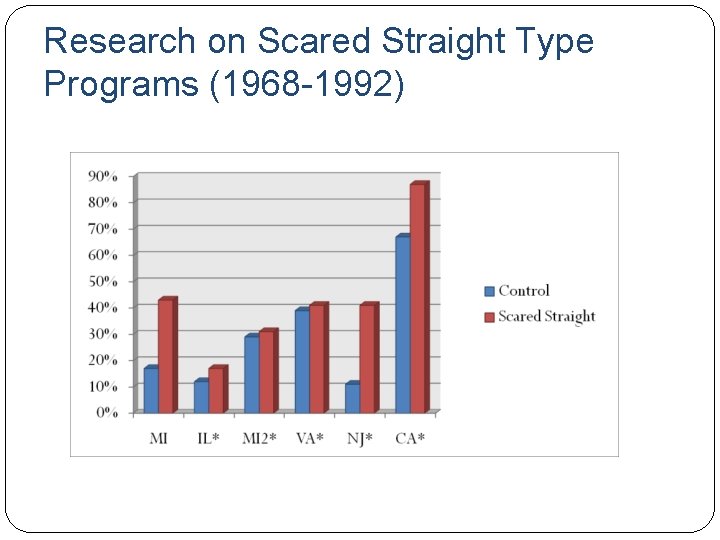 Research on Scared Straight Type Programs (1968-1992)

90%
80%
70%
60%
50%
40%
30%
20%
10%
0%

MI
IL*
MI2*
VA*
NJ*
CA*

Control
Scared Straight